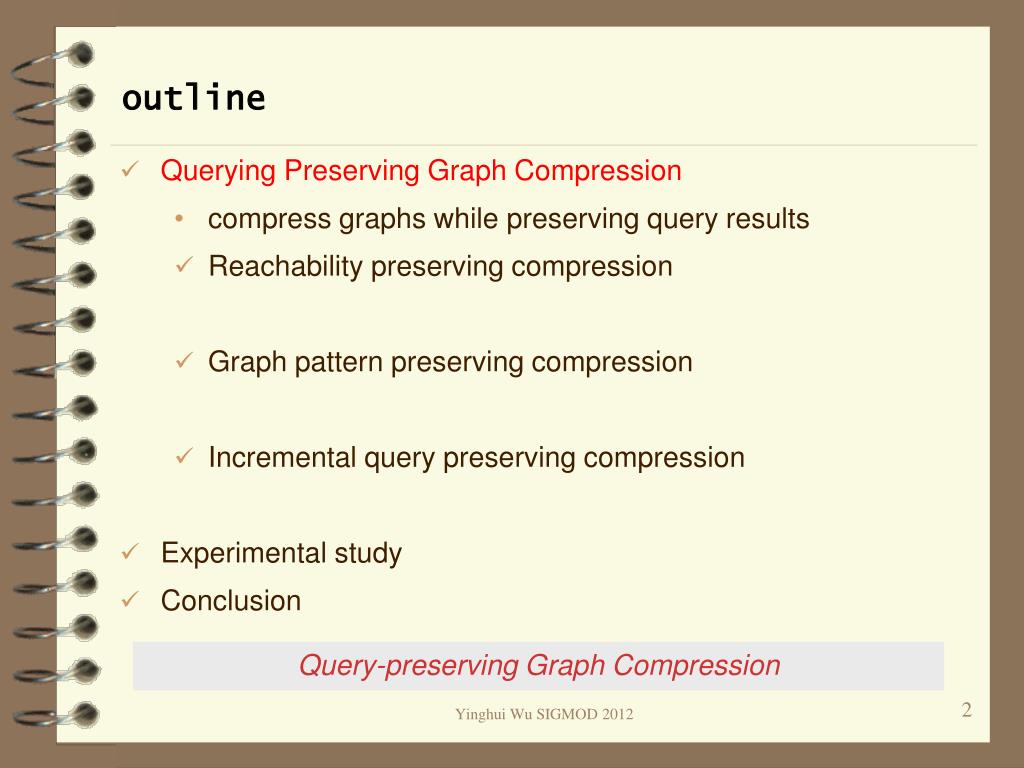 outline

✓ Querying Preserving Graph Compression

• compress graphs while preserving query results

✓ Reachability preserving compression

✓ Graph pattern preserving compression

✓ Incremental query preserving compression

✓ Experimental study

✓ Conclusion

Query-preserving Graph Compression

Yinghui Wu SIGMOD 2012

2